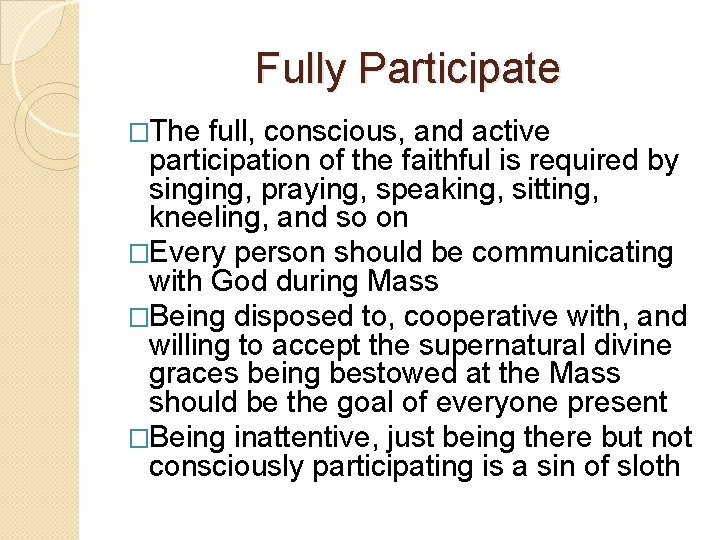 Fully Participate

□The full, conscious, and active participation of the faithful is required by singing, praying, speaking, sitting, kneeling, and so on

□Every person should be communicating with God during Mass

□Being disposed to, cooperative with, and willing to accept the supernatural divine graces being bestowed at the Mass should be the goal of everyone present

□Being inattentive, just being there but not consciously participating is a sin of sloth